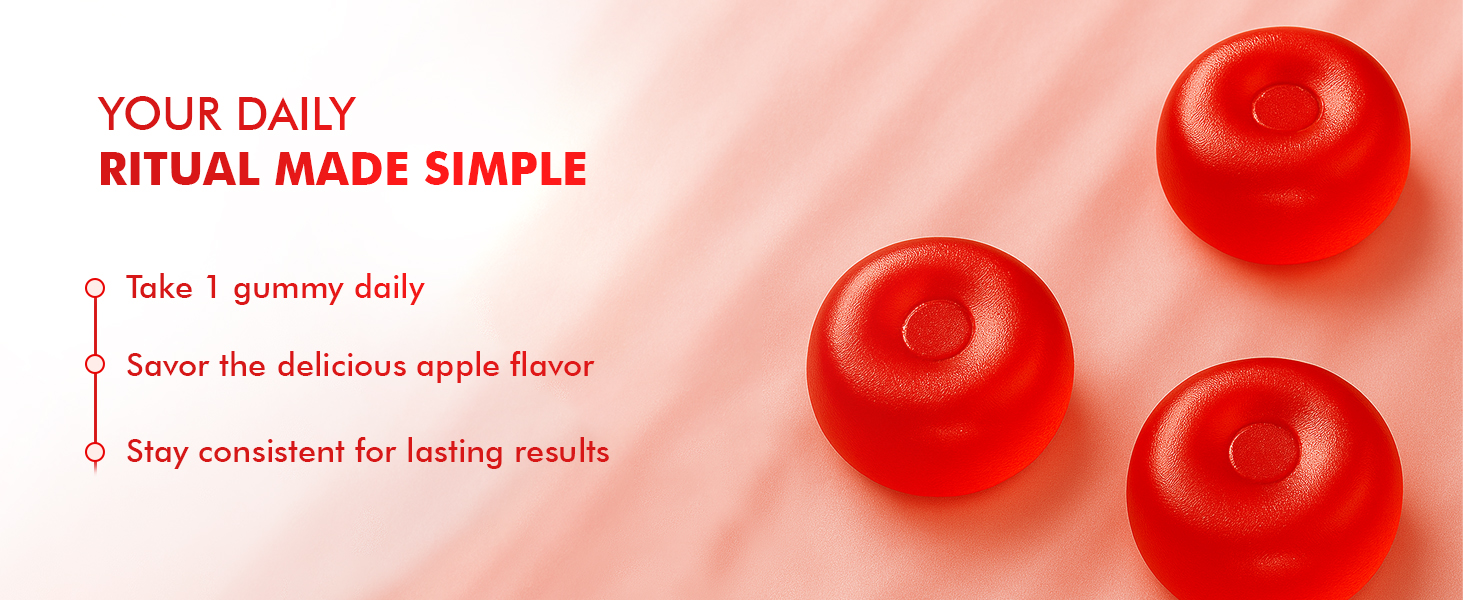 YOUR DAILY
RITUAL MADE SIMPLE

Take 1 gummy daily

Savor the delicious apple flavor

Stay consistent for lasting results